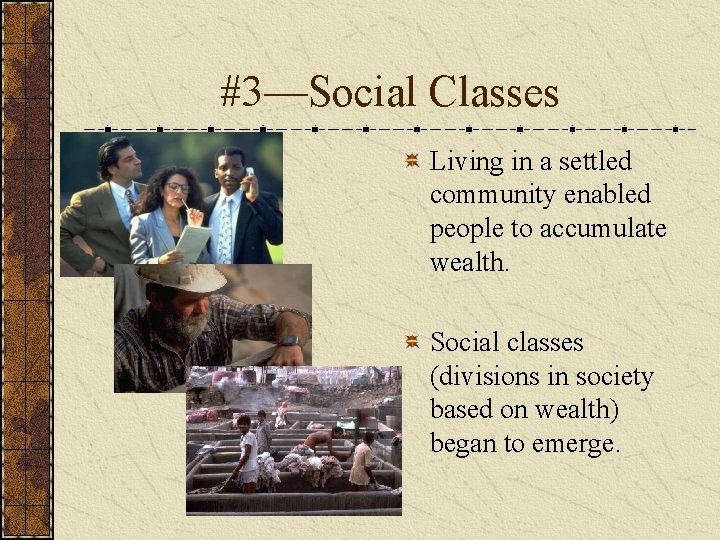 #3—Social Classes

Living in a settled community enabled people to accumulate wealth.

Social classes (divisions in society based on wealth) began to emerge.